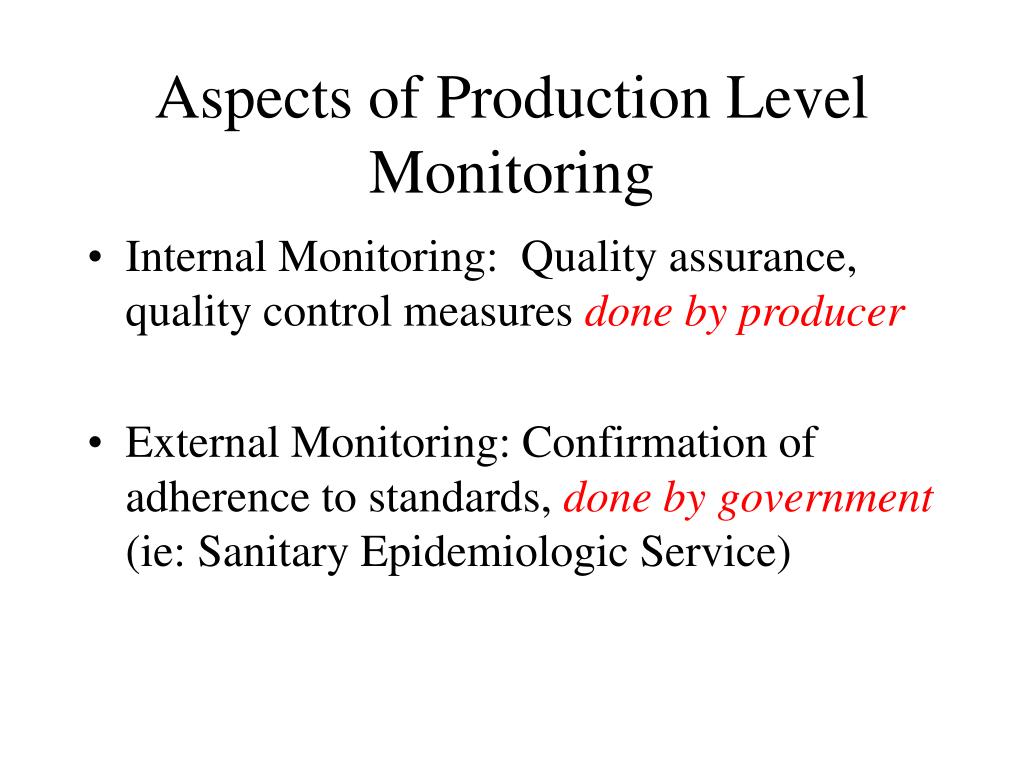 Aspects of Production Level Monitoring

• Internal Monitoring: Quality assurance, quality control measures done by producer

• External Monitoring: Confirmation of adherence to standards, done by government (ie: Sanitary Epidemiologic Service)